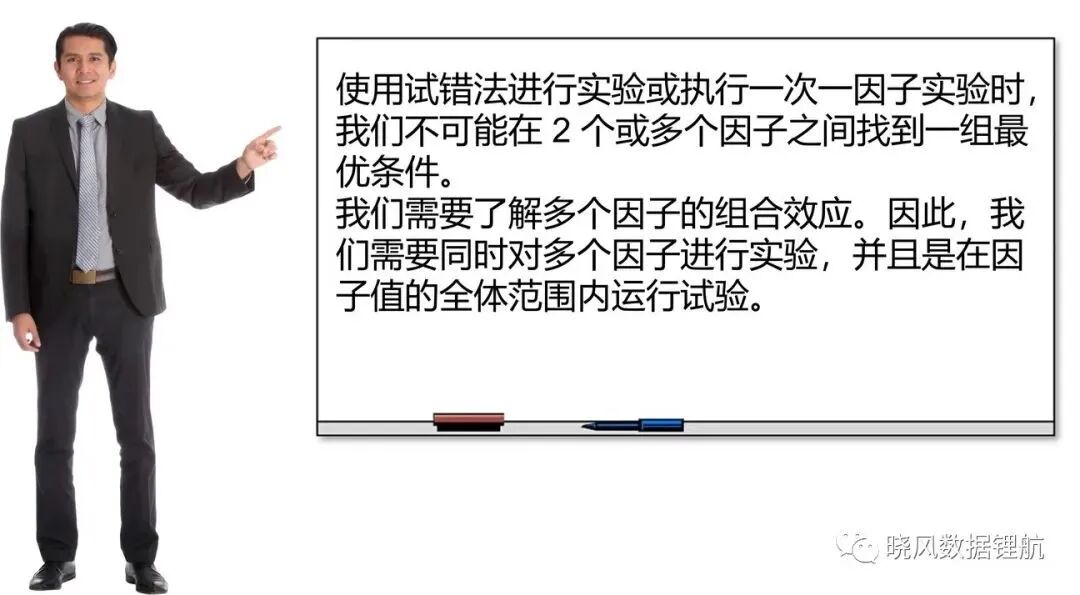 使用试错法进行实验或执行一次一因子实验时，我们不可能在 2 个或多个因子之间找到一组最优条件。
我们需要了解多个因子的组合效应。因此，我们需要同时对多个因子进行实验，并且是在因子值的全体范围内运行试验。

晓风数据锂航